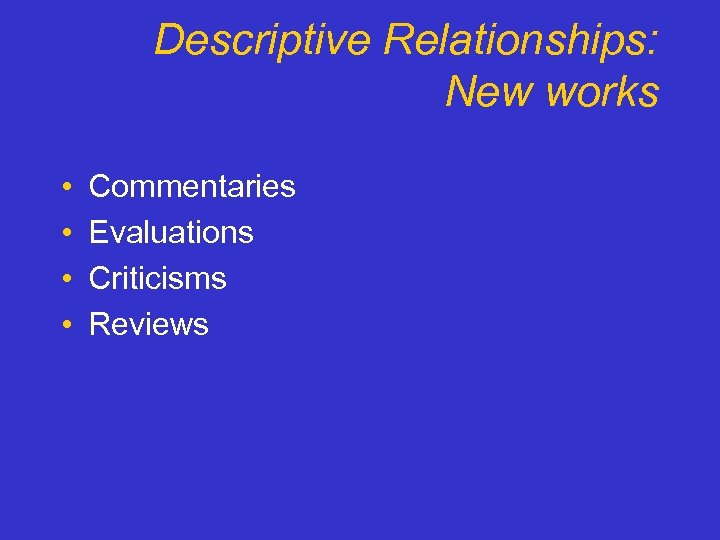 Descriptive Relationships: New works

• Commentaries
• Evaluations
• Criticisms
• Reviews